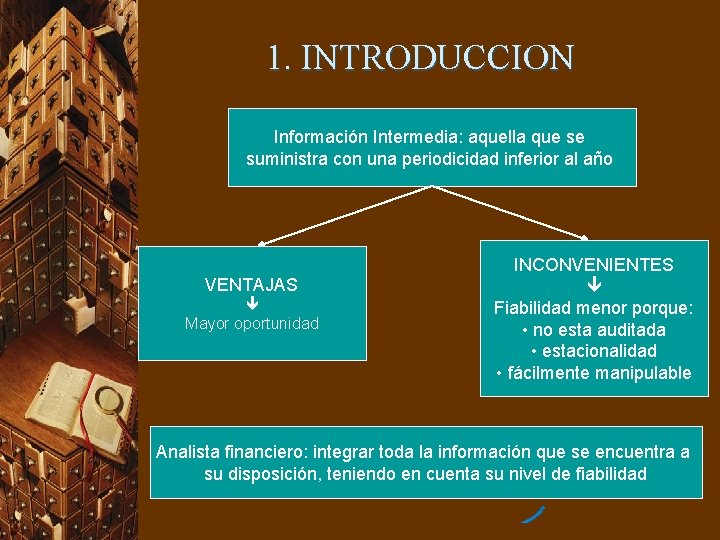 1. INTRODUCCION

Información Intermedia: aquella que se suministra con una periodicidad inferior al año

VENTAJAS
↓
Mayor oportunidad

INCONVENIENTES
↓
Fiabilidad menor porque:
• no esta auditada
• estacionalidad
• fácilmente manipulable

Analista financiero: integrar toda la información que se encuentra a su disposición, teniendo en cuenta su nivel de fiabilidad